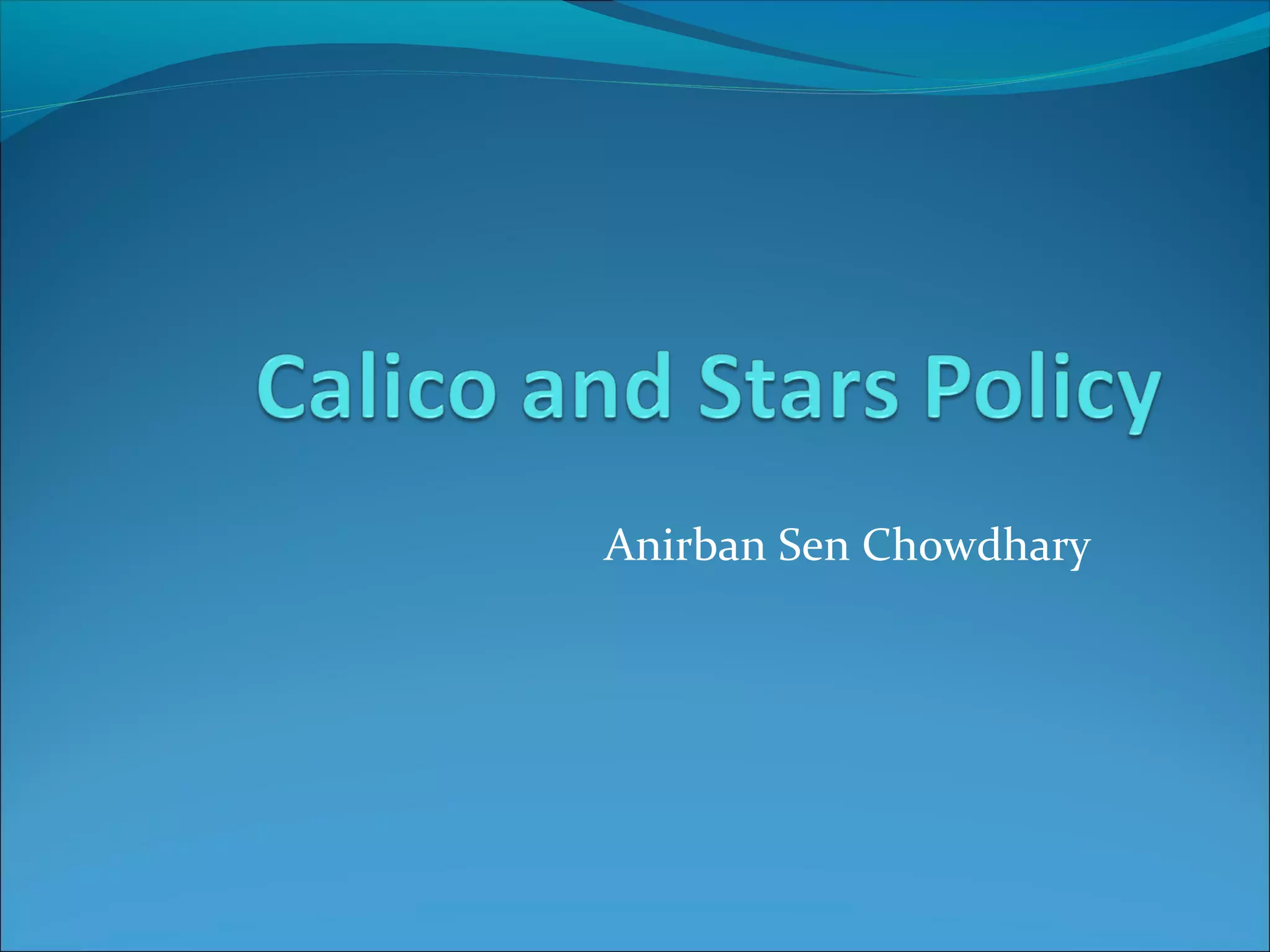 Calico and Stars Policy

Anirban Sen Chowdhary